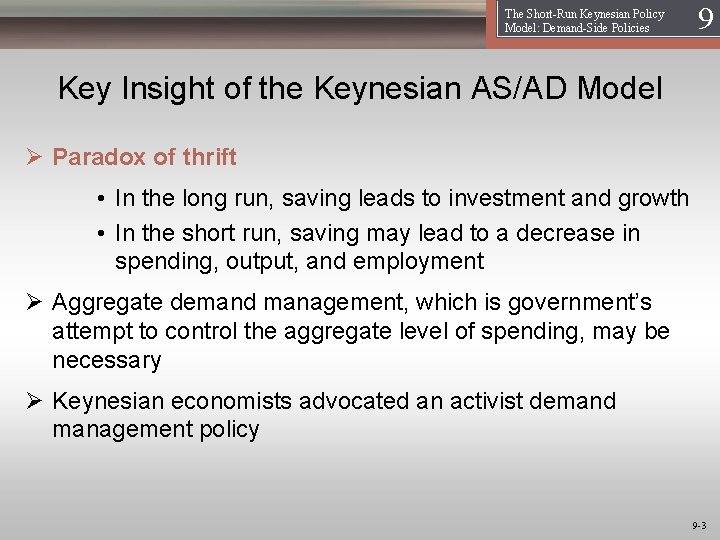 The Short-Run Keynesian Policy Model: Demand-Side Policies

9

Key Insight of the Keynesian AS/AD Model

➢ Paradox of thrift

• In the long run, saving leads to investment and growth

• In the short run, saving may lead to a decrease in spending, output, and employment

➢ Aggregate demand management, which is government's attempt to control the aggregate level of spending, may be necessary

➢ Keynesian economists advocated an activist demand management policy

9-3